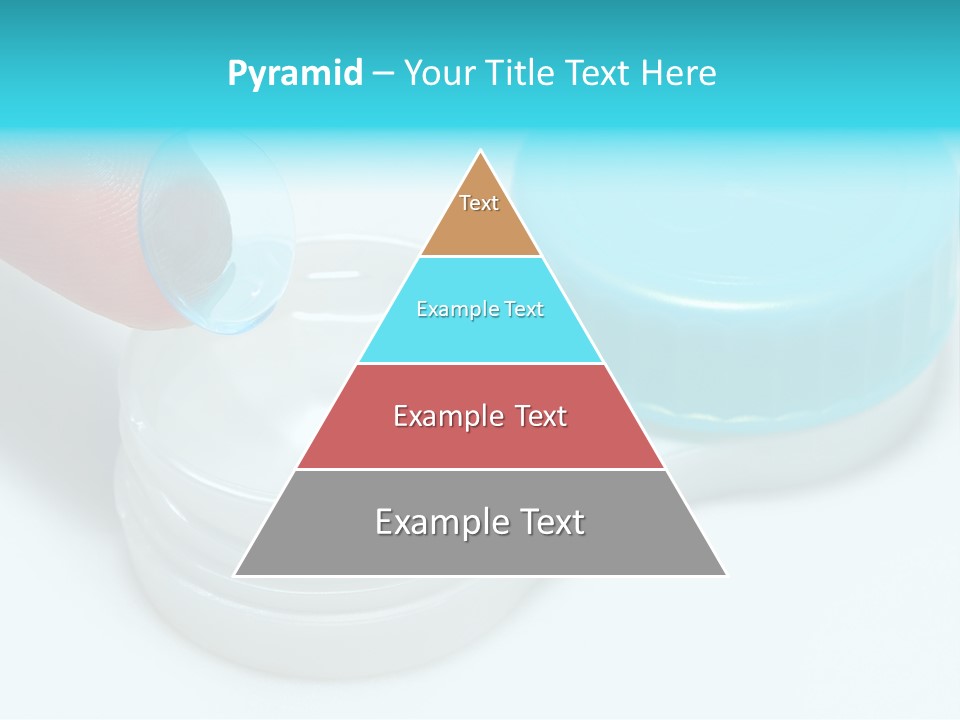 Pyramid – Your Title Text Here

Text

Example Text

Example Text

Example Text